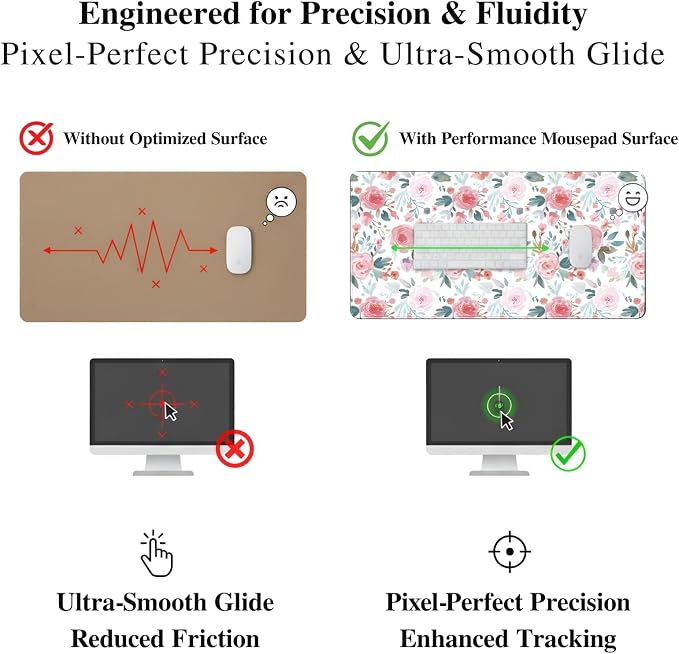 Engineered for Precision & Fluidity
Pixel-Perfect Precision & Ultra-Smooth Glide

Without Optimized Surface

With Performance Mousepad Surface

Ultra-Smooth Glide
Reduced Friction

Pixel-Perfect Precision
Enhanced Tracking